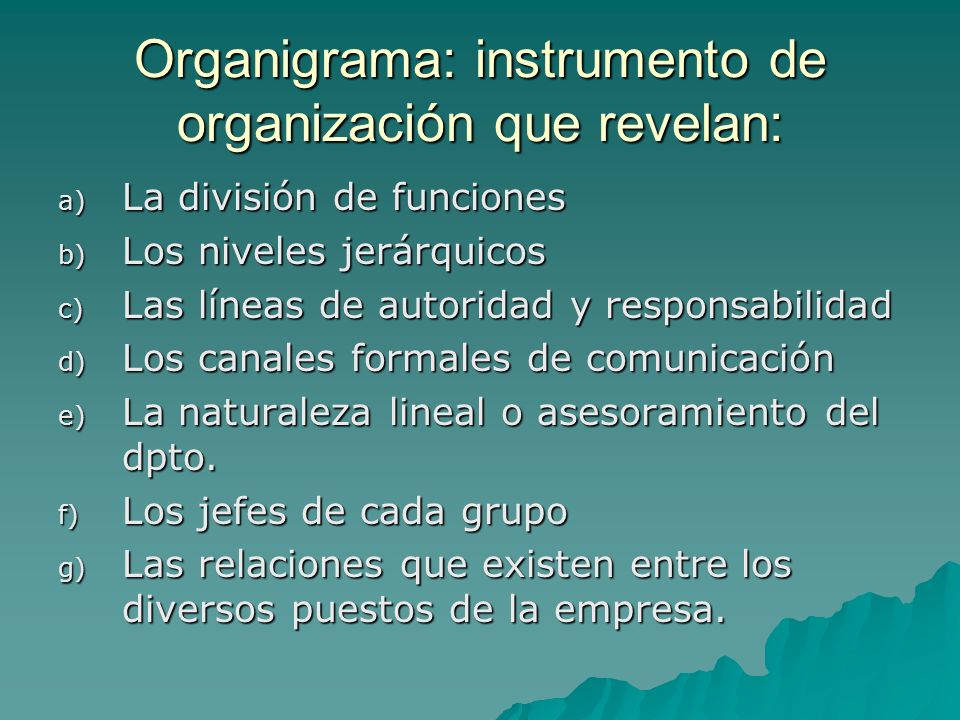 Organigrama: instrumento de organización que revelan:

a) La división de funciones
b) Los niveles jerárquicos
c) Las líneas de autoridad y responsabilidad
d) Los canales formales de comunicación
e) La naturaleza lineal o asesoramiento del dpto.
f) Los jefes de cada grupo
g) Las relaciones que existen entre los diversos puestos de la empresa.